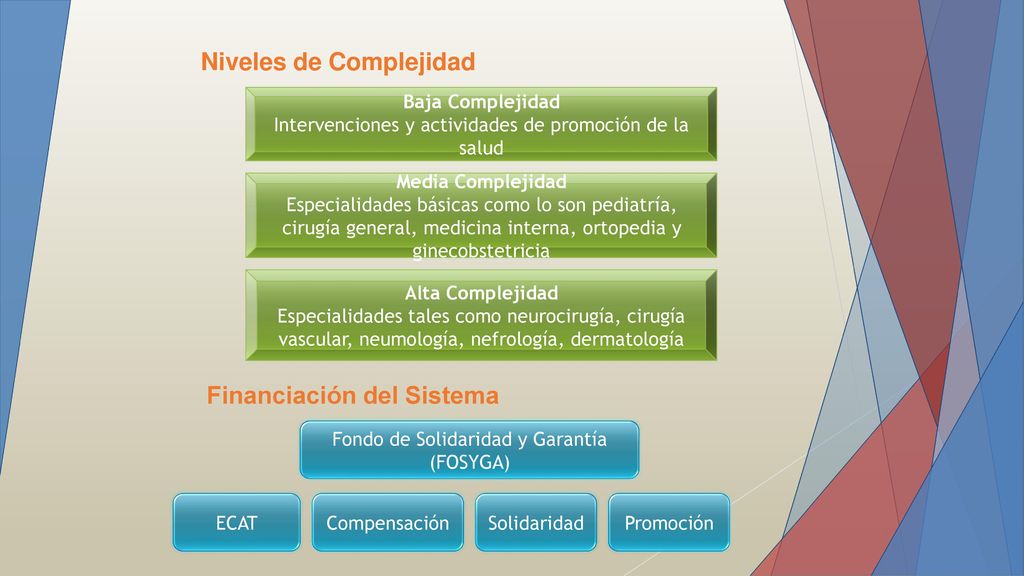 Niveles de Complejidad

Baja Complejidad
Intervenciones y actividades de promoción de la salud

Media Complejidad
Especialidades básicas como lo son pediatría, cirugía general, medicina interna, ortopedia y ginecobstetricia

Alta Complejidad
Especialidades tales como neurocirugía, cirugía vascular, neumología, nefrología, dermatología

Financiación del Sistema

Fondo de Solidaridad y Garantía (FOSYGA)

ECAT

Compensación

Solidaridad

Promoción